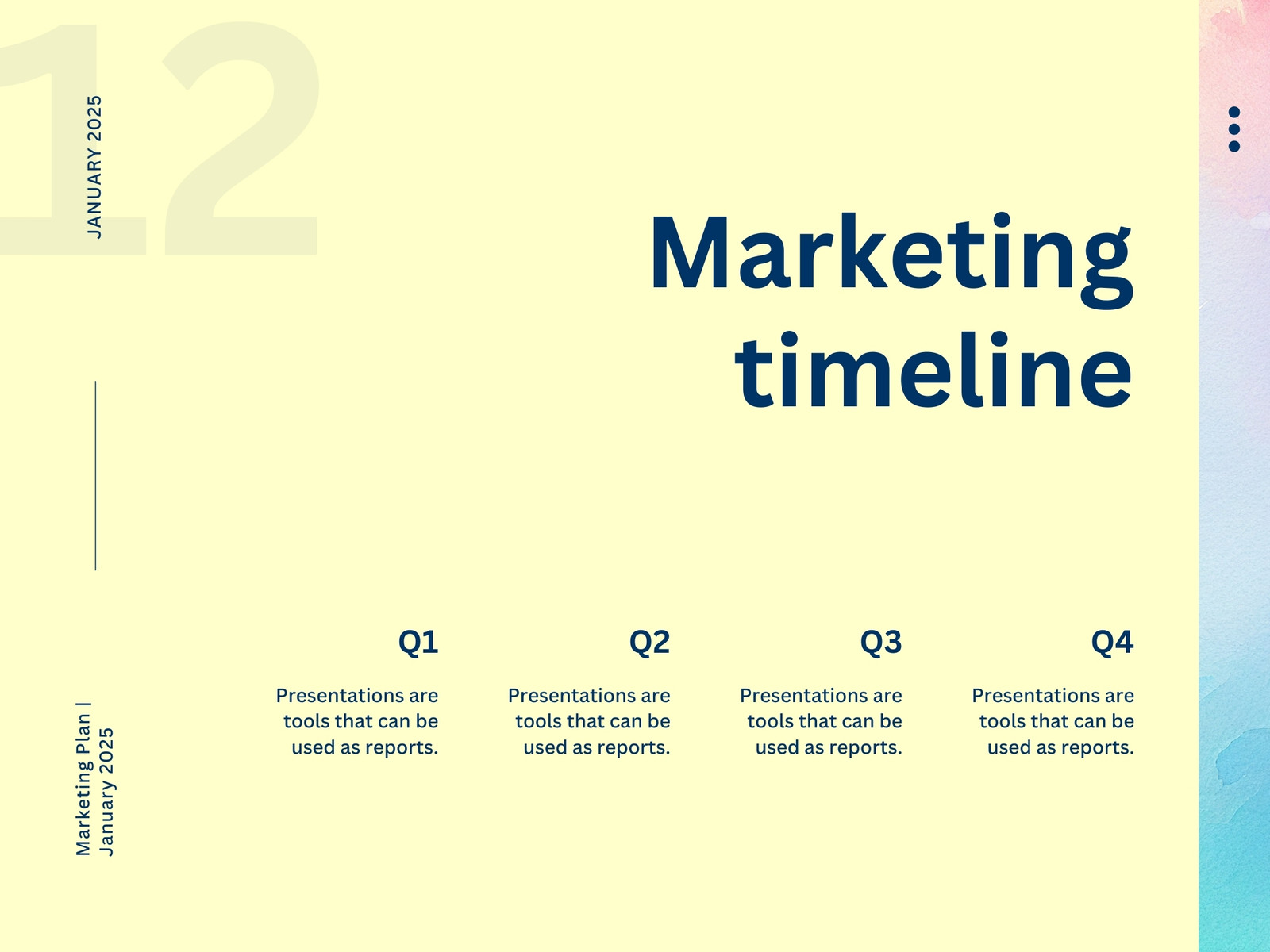 12

JANUARY 2025

Marketing timeline

Q1

Presentations are tools that can be used as reports.

Q2

Presentations are tools that can be used as reports.

Q3

Presentations are tools that can be used as reports.

Q4

Presentations are tools that can be used as reports.

Marketing Plan |
January 2025